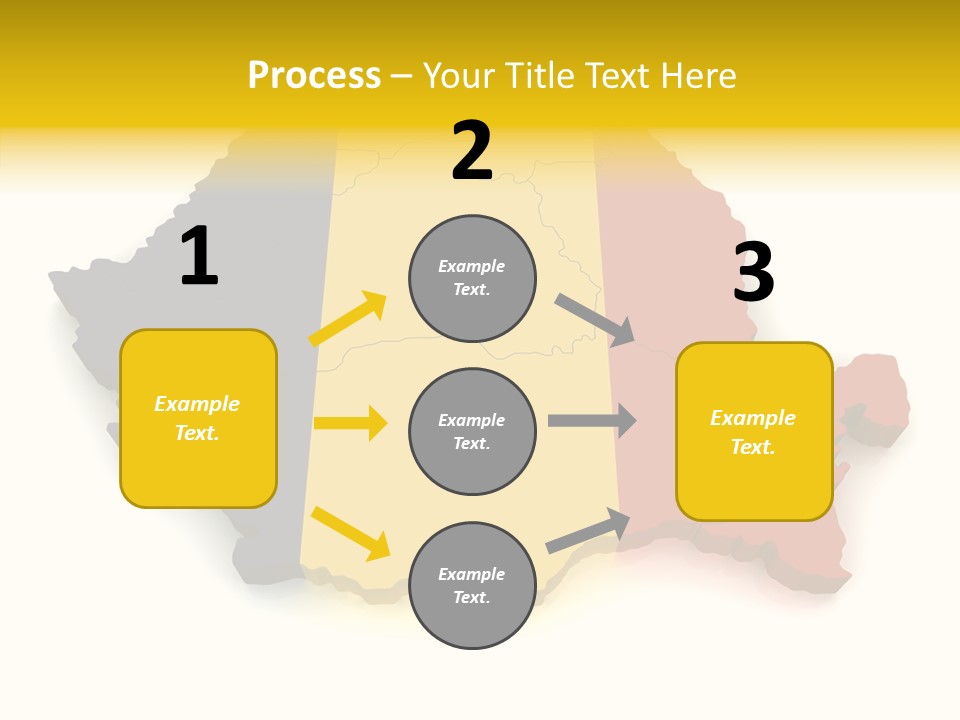 Process – Your Title Text Here

1

Example Text.

2

Example Text.

Example Text.

Example Text.

3

Example Text.